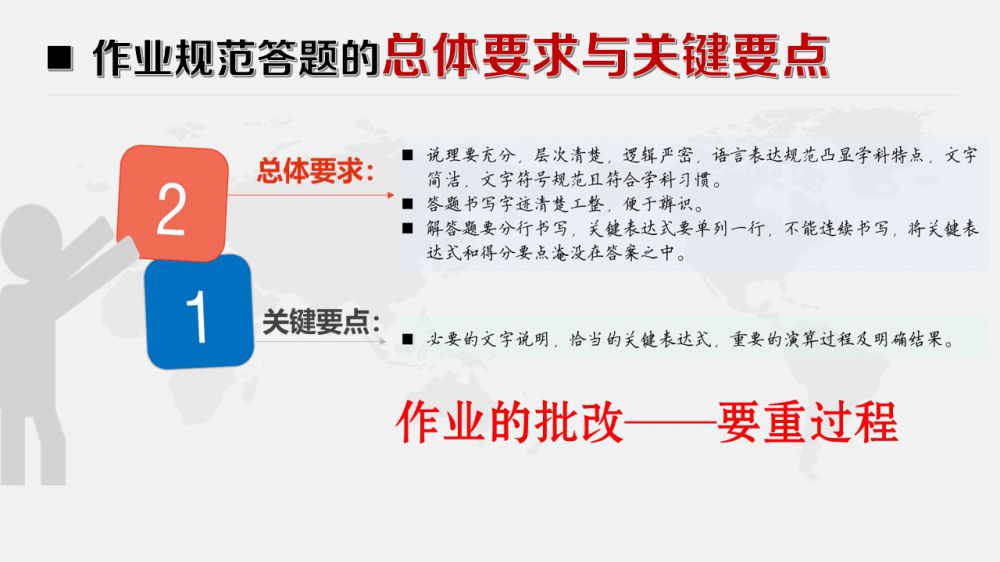 ■ 作业规范答题的总体要求与关键要点

2

总体要求：

■ 说理要充分，层次清楚，逻辑严密，语言表达规范凸显学科特点，文字简洁，文字符号规范且符合学科习惯。
■ 答题书写字迹清楚工整，便于辨识。
■ 解答题要分行书写，关键表达式要单列一行，不能连续书写，将关键表达式和得分要点淹没在答案之中。

1

关键要点：

■ 必要的文字说明，恰当的关键表达式，重要的演算过程及明确结果。

作业的批改——要重过程